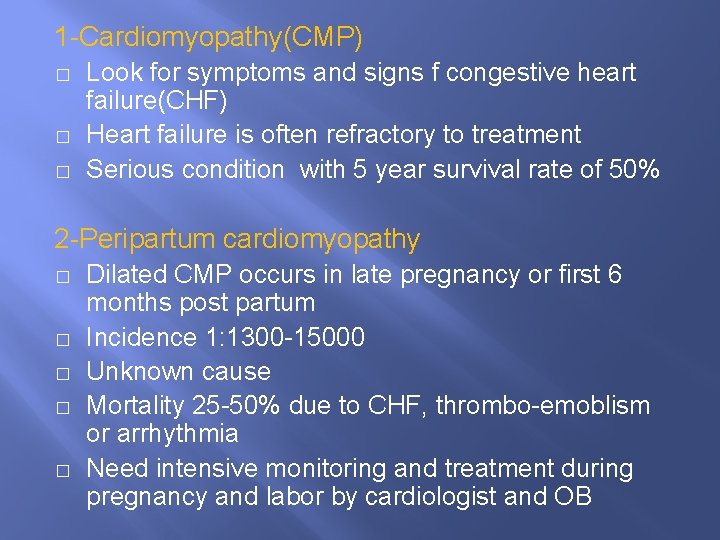 1-Cardiomyopathy(CMP)

□ Look for symptoms and signs f congestive heart failure(CHF)
□ Heart failure is often refractory to treatment
□ Serious condition with 5 year survival rate of 50%

2-Peripartum cardiomyopathy

□ Dilated CMP occurs in late pregnancy or first 6 months post partum
□ Incidence 1:1300-15000
□ Unknown cause
□ Mortality 25-50% due to CHF, thrombo-emoblism or arrhythmia
□ Need intensive monitoring and treatment during pregnancy and labor by cardiologist and OB